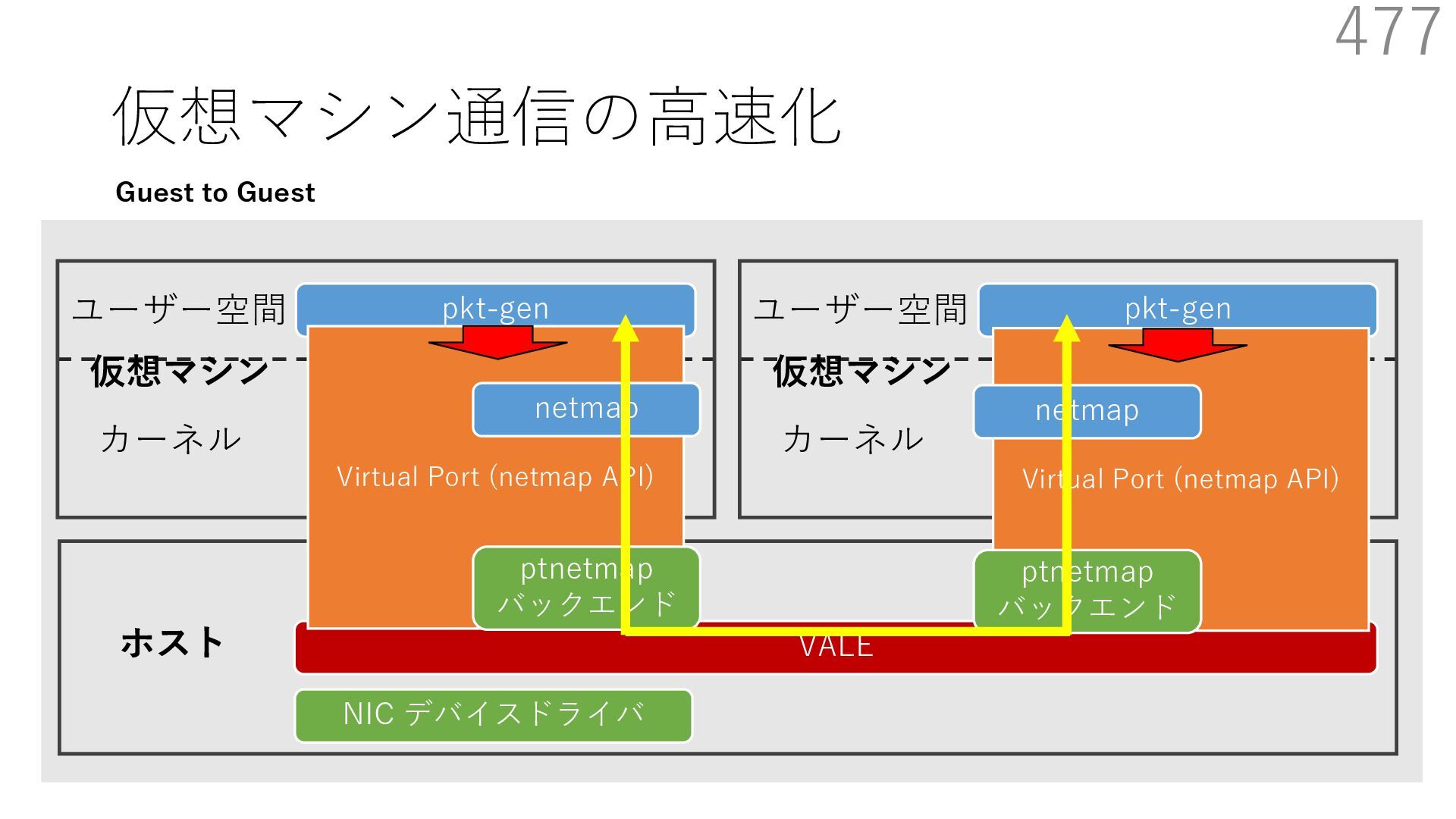 477

仮想マシン通信の高速化

Guest to Guest

ユーザー空間
pkt-gen
仮想マシン
netmap
カーネル
Virtual Port (netmap API)
ptnetmap
バックエンド

ユーザー空間
pkt-gen
仮想マシン
netmap
カーネル
Virtual Port (netmap API)
ptnetmap
バックエンド

ホスト
VALE
NIC デバイスドライバ